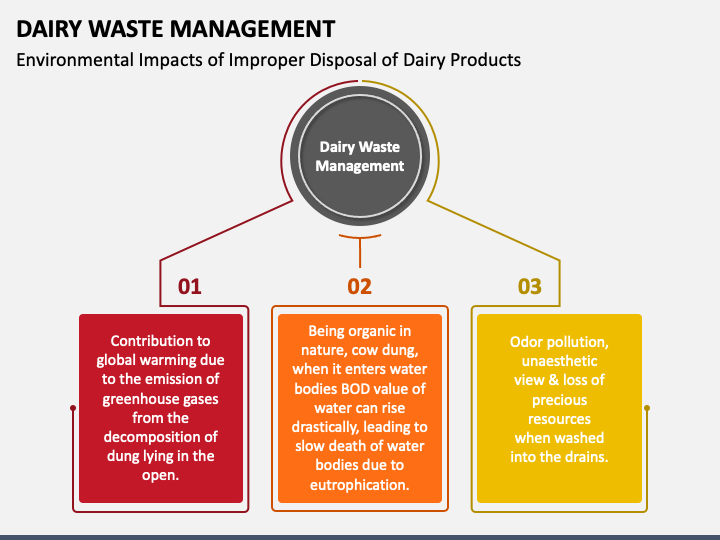 DAIRY WASTE MANAGEMENT

Environmental Impacts of Improper Disposal of Dairy Products

Dairy Waste Management

01

Contribution to global warming due to the emission of greenhouse gases from the decomposition of dung lying in the open.

02

Being organic in nature, cow dung, when it enters water bodies BOD value of water can rise drastically, leading to slow death of water bodies due to eutrophication.

03

Odor pollution, unaesthetic view & loss of precious resources when washed into the drains.